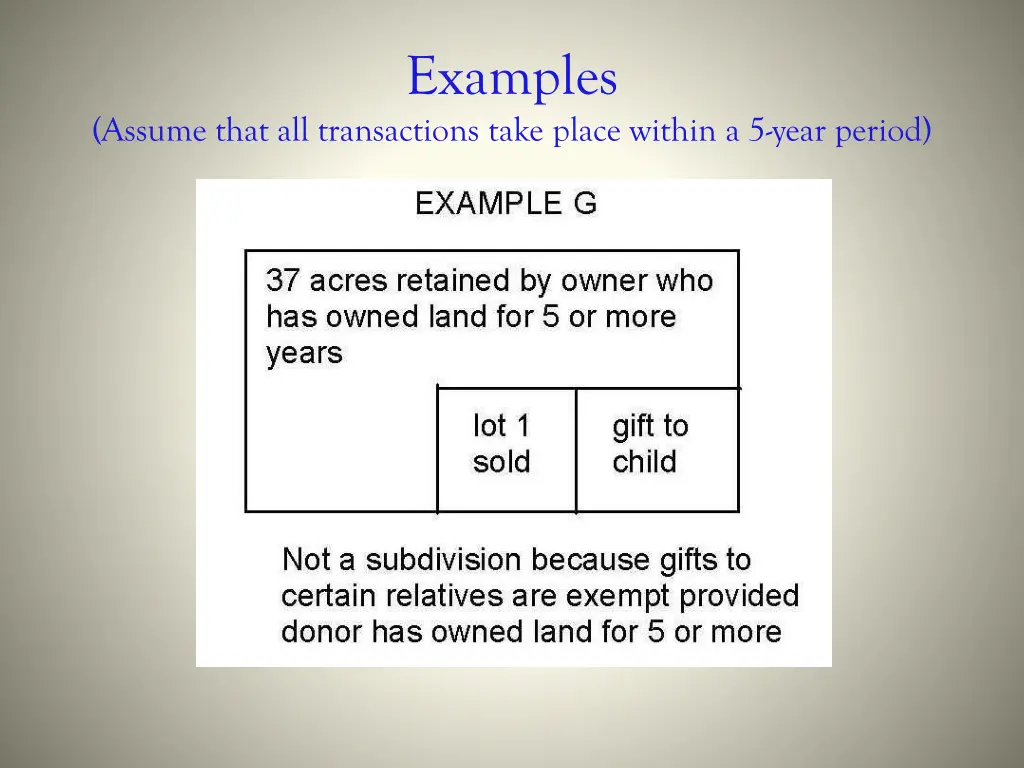 Examples
(Assume that all transactions take place within a 5-year period)

EXAMPLE G

37 acres retained by owner who has owned land for 5 or more years

lot 1 sold

gift to child

Not a subdivision because gifts to certain relatives are exempt provided donor has owned land for 5 or more